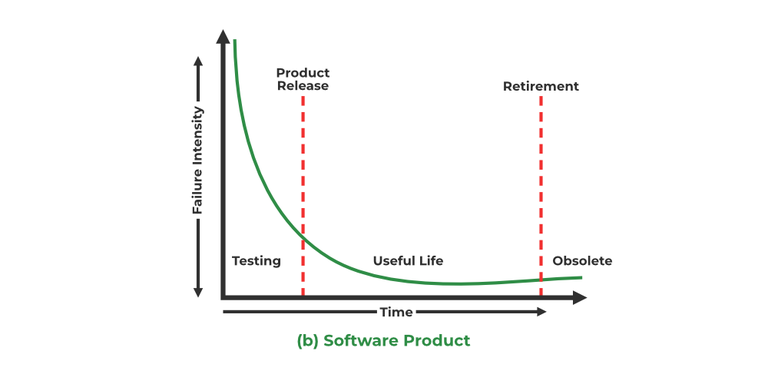 Failure Intensity

Product Release

Retirement

Testing

Useful Life

Obsolete

Time

(b) Software Product